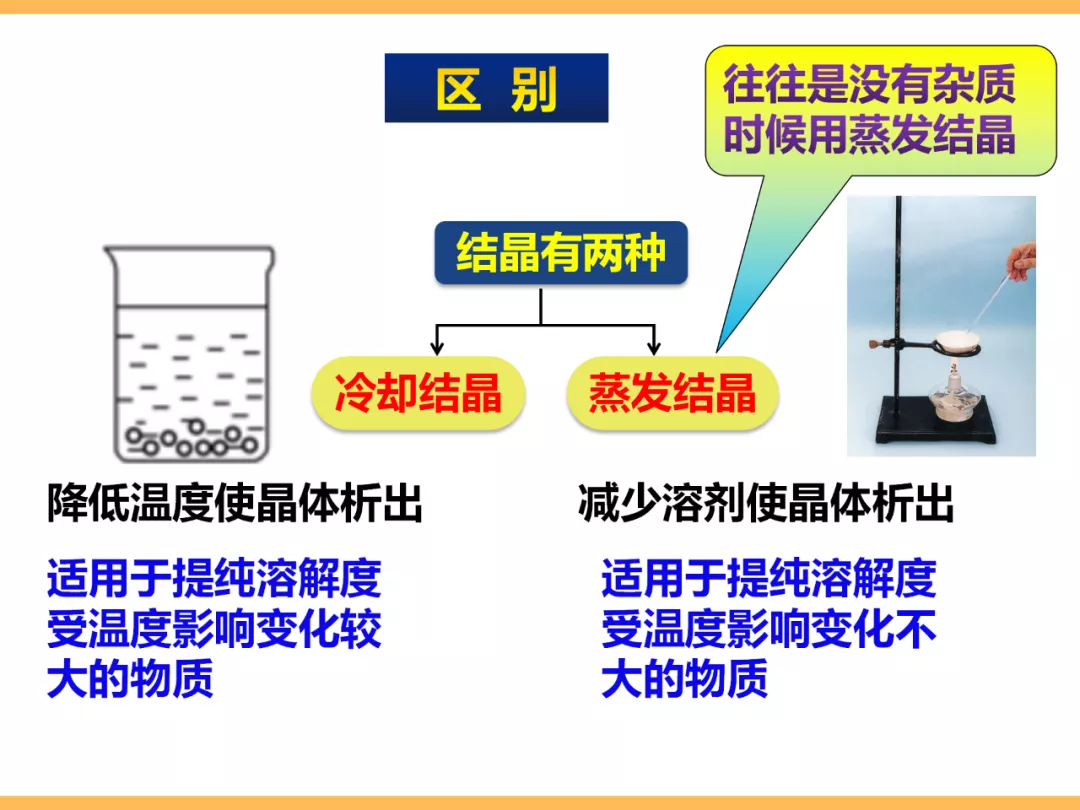 区 别

往往是没有杂质时候用蒸发结晶

结晶有两种

冷却结晶

蒸发结晶

降低温度使晶体析出

适用于提纯溶解度受温度影响变化较大的物质

减少溶剂使晶体析出

适用于提纯溶解度受温度影响变化不大的物质